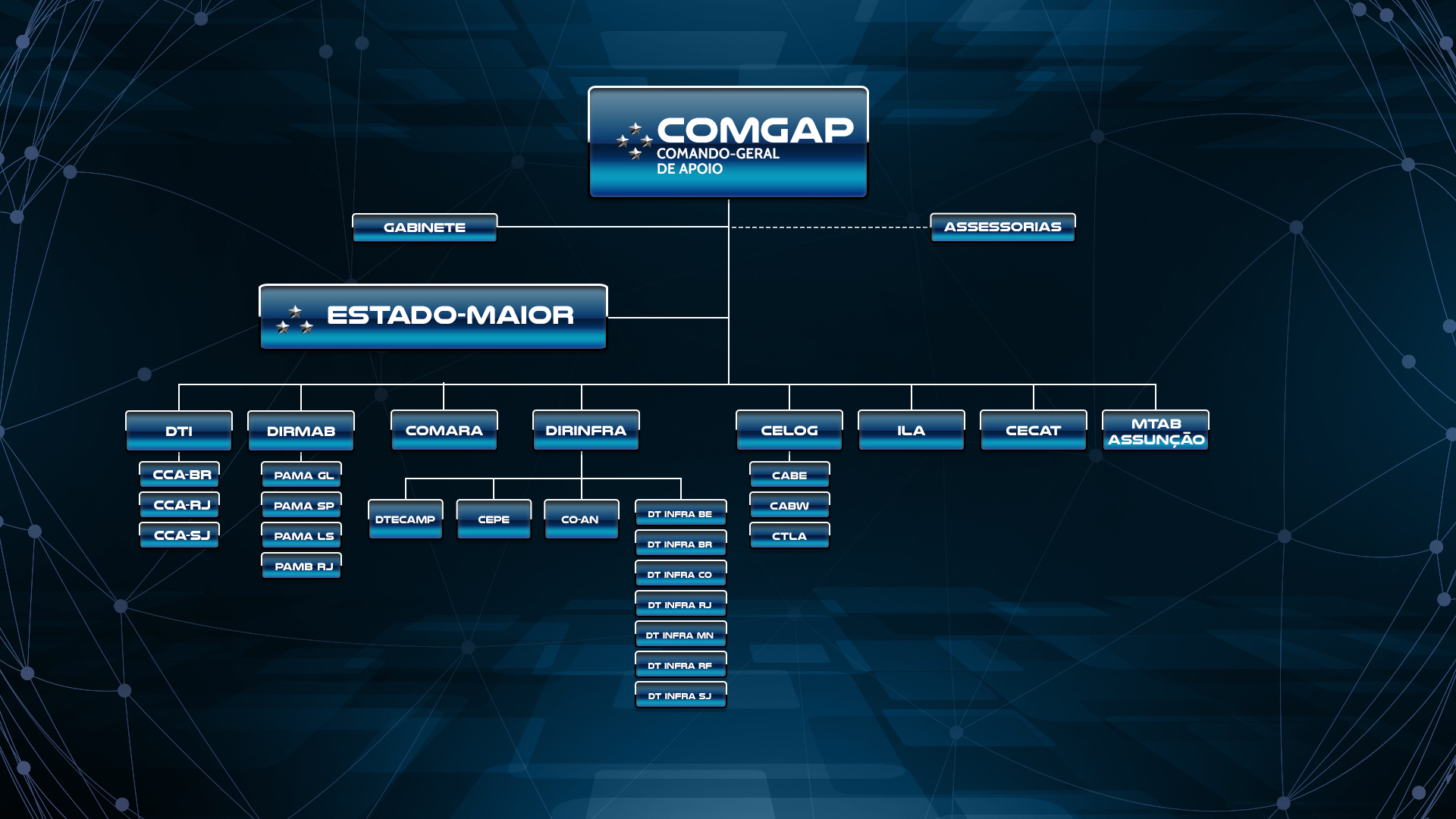 COMGAP
COMANDO-GERAL
DE APOIO

GABINETE

ASSESSORIAS

ESTADO-MAIOR

DTI
CCA-BR
CCA-RJ
CCA-SJ

DIRMAB
PAMA GL
PAMA SP
PAMA LS
PAMB RJ

COMARA

DIRINFRA
DTECAMP
CEPE
CO-AN
DT INFRA BE
DT INFRA BR
DT INFRA CO
DT INFRA RJ
DT INFRA MN
DT INFRA RF
DT INFRA SJ

CELOG
CABE
CABW
CTLA

ILA

CECAT

MTAB
ASSUNÇÃO